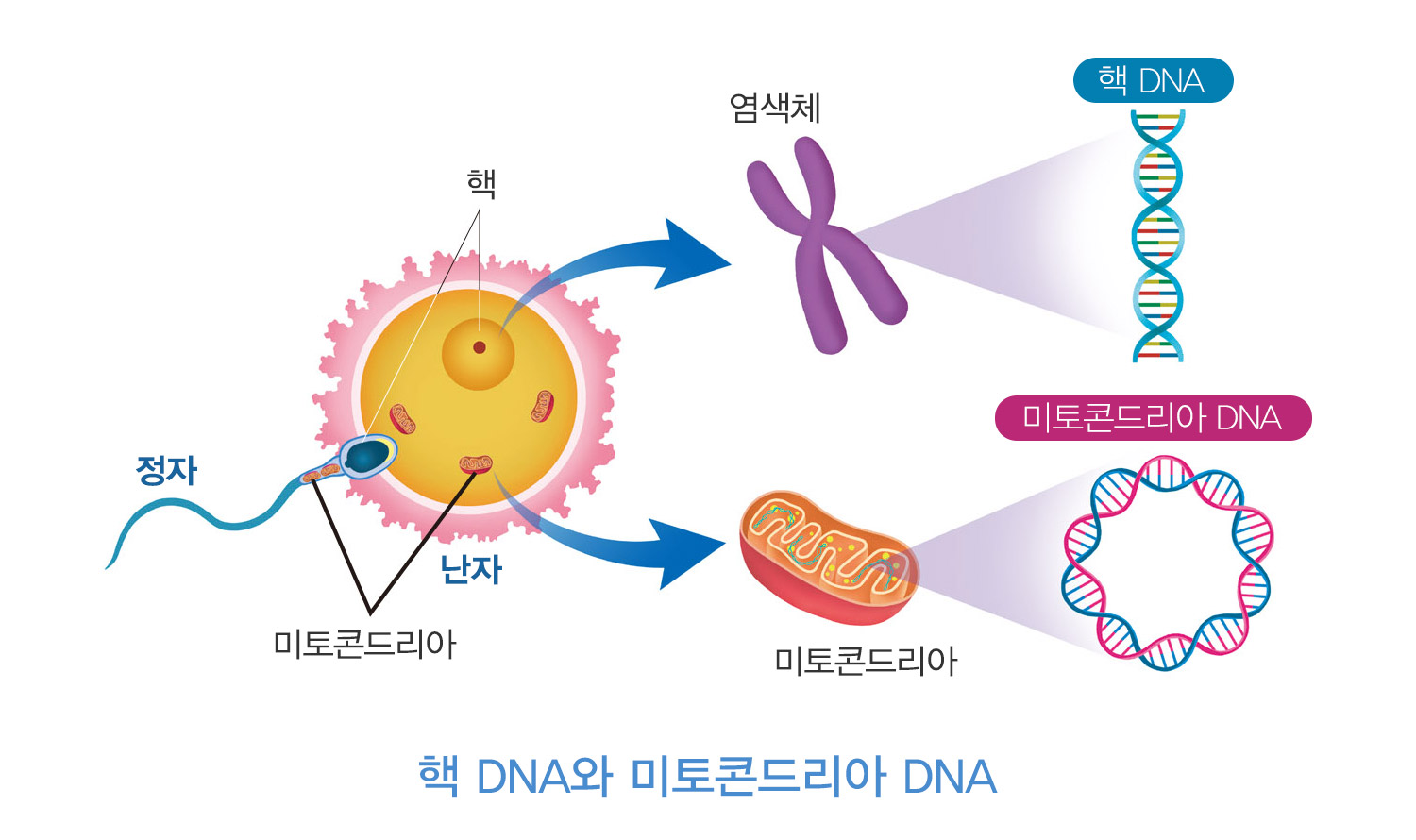 핵 DNA

염색체

핵

미토콘드리아 DNA

정자

난자

미토콘드리아

미토콘드리아

핵 DNA와 미토콘드리아 DNA